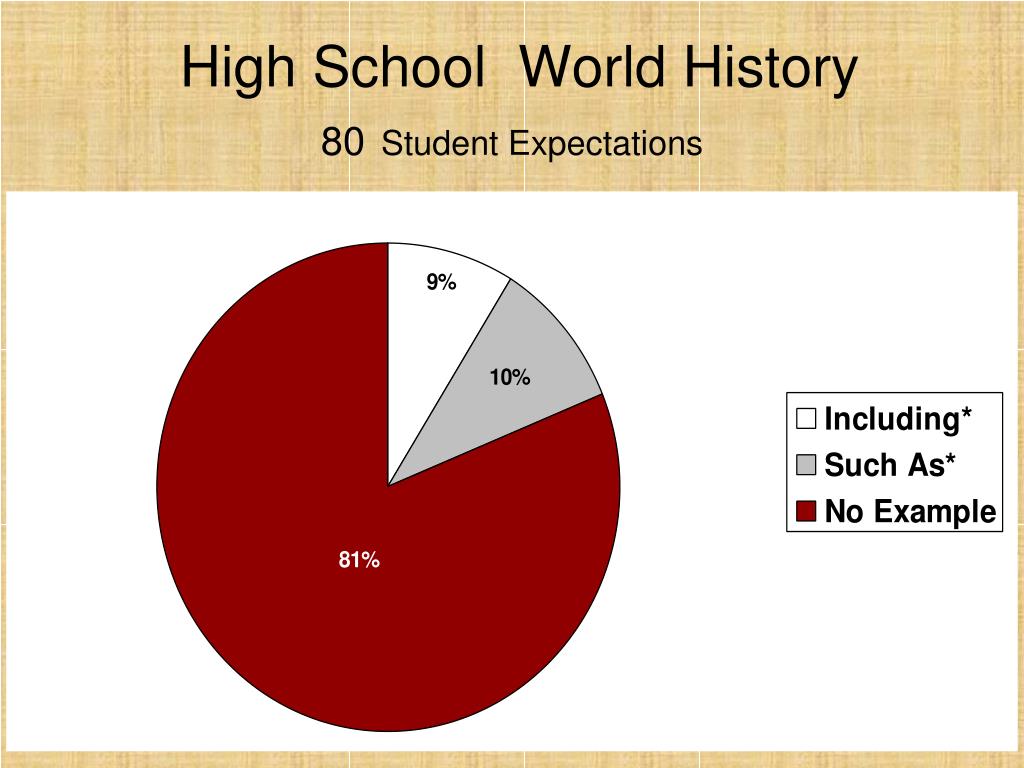 High School World History

80 Student Expectations

9%

10%

81%

Including*
Such As*
No Example